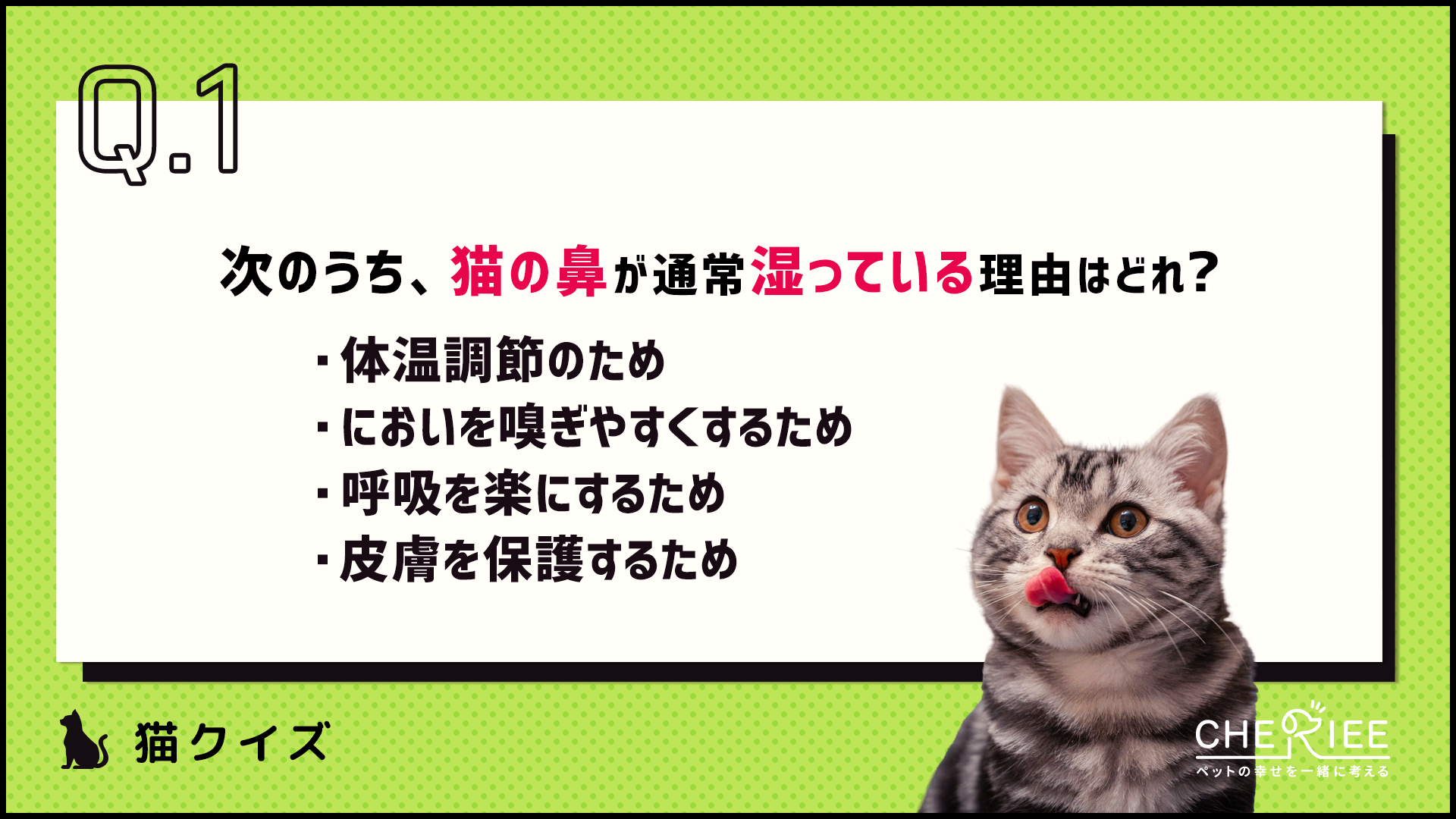 Q.1

次のうち、猫の鼻が通常湿っている理由はどれ?

・体温調節のため
・においを嗅ぎやすくするため
・呼吸を楽にするため
・皮膚を保護するため

猫クイズ

CHERIEE
ペットの幸せを一緒に考える